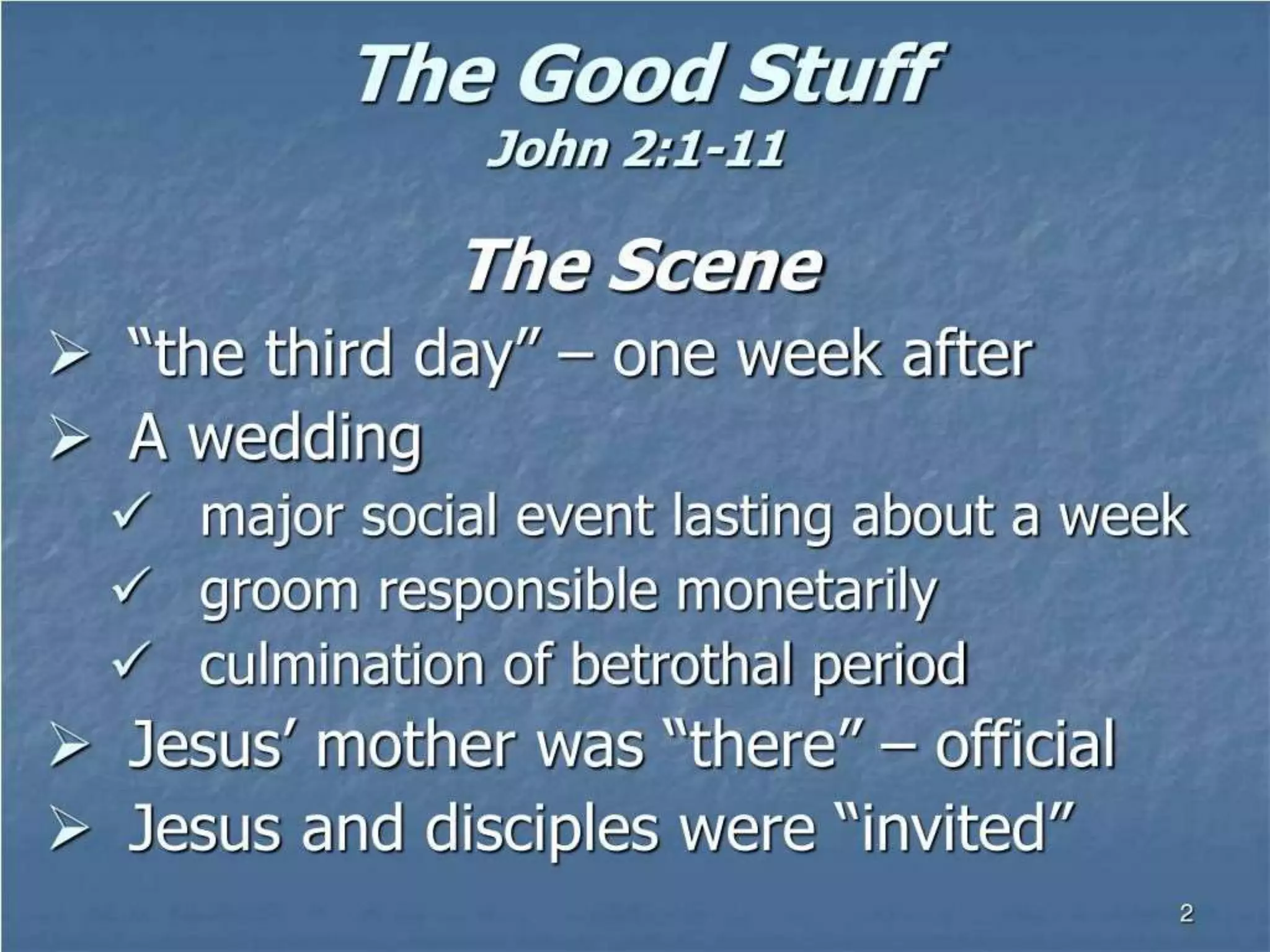 The Good Stuff
John 2:1-11

The Scene

➢ "the third day" – one week after
➢ A wedding
✓ major social event lasting about a week
✓ groom responsible monetarily
✓ culmination of betrothal period
➢ Jesus' mother was "there" – official
➢ Jesus and disciples were "invited"

2